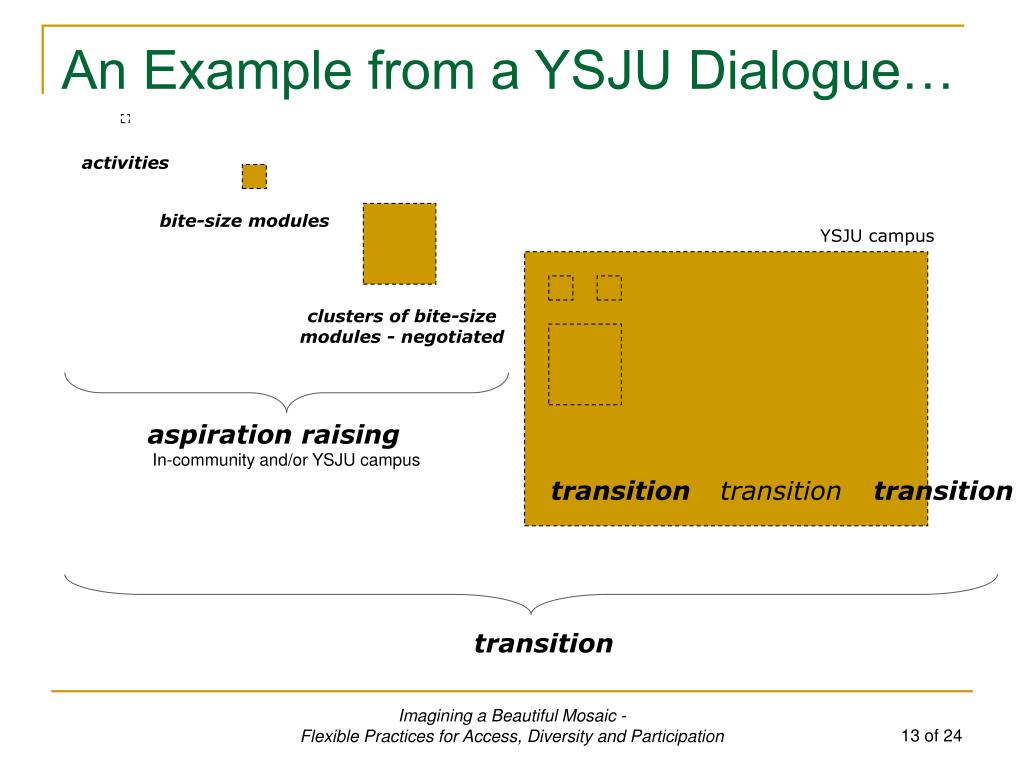 An Example from a YSJU Dialogue…

activities

bite-size modules

YSJU campus

clusters of bite-size modules - negotiated

aspiration raising
In-community and/or YSJU campus

transition transition transition

transition

Imagining a Beautiful Mosaic -
Flexible Practices for Access, Diversity and Participation

13 of 24